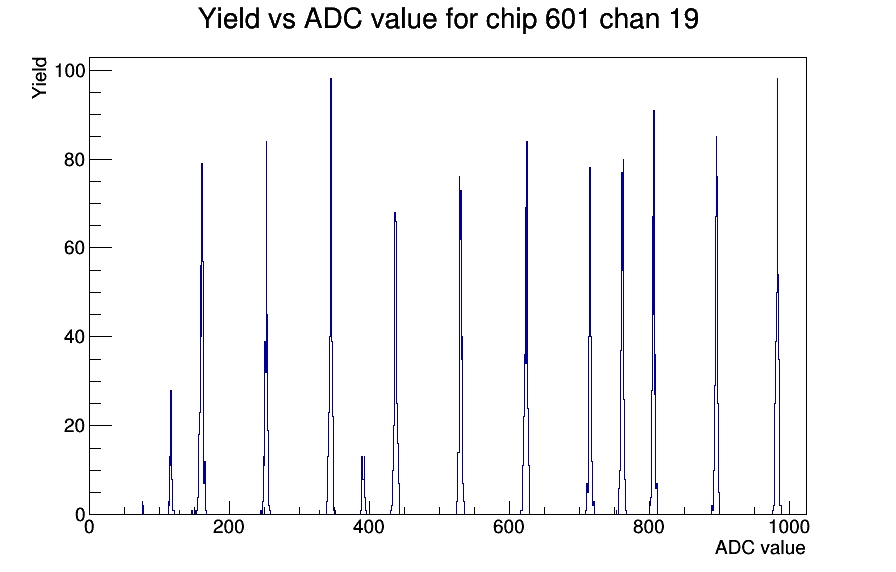 Yield vs ADC value for chip 601 chan 19

Yield

100
80
60
40
20
0

0
200
400
600
800
1000

ADC value